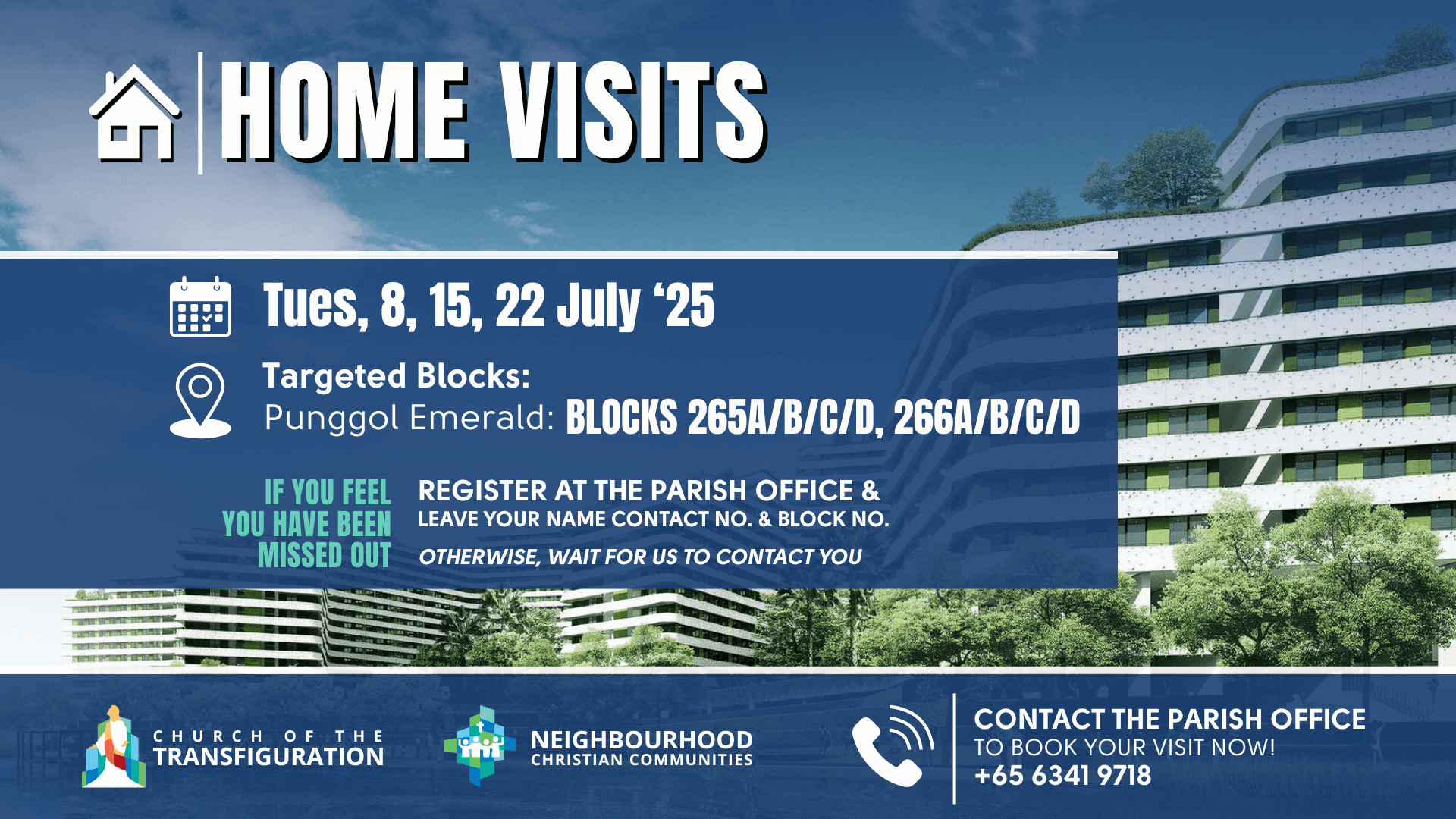 HOME VISITS

Tues, 8, 15, 22 July ‘25

Targeted Blocks:
Punggol Emerald: BLOCKS 265A/B/C/D, 266A/B/C/D

IF YOU FEEL YOU HAVE BEEN MISSED OUT

REGISTER AT THE PARISH OFFICE &
LEAVE YOUR NAME CONTACT NO. & BLOCK NO.
OTHERWISE, WAIT FOR US TO CONTACT YOU

CHURCH OF THE TRANSFIGURATION

NEIGHBOURHOOD CHRISTIAN COMMUNITIES

CONTACT THE PARISH OFFICE
TO BOOK YOUR VISIT NOW!
+65 6341 9718